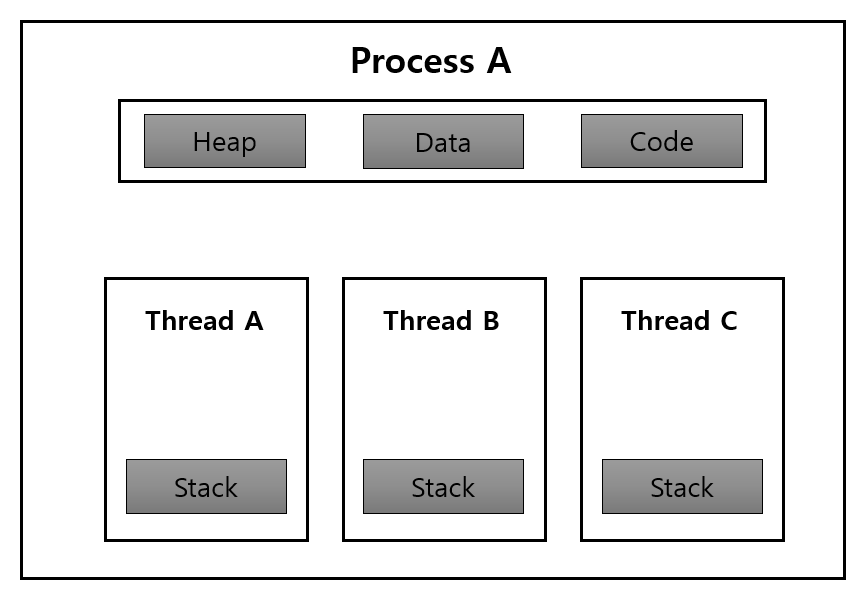 Process A

Heap

Data

Code

Thread A

Stack

Thread B

Stack

Thread C

Stack